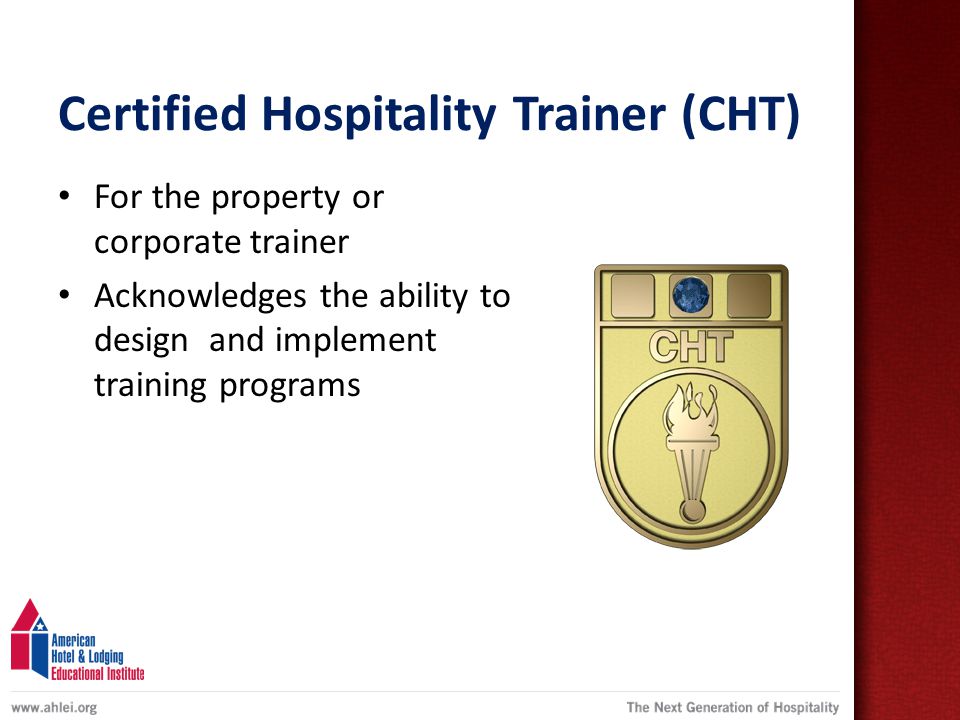 Certified Hospitality Trainer (CHT)

• For the property or corporate trainer
• Acknowledges the ability to design and implement training programs

CHT

American Hotel & Lodging Educational Institute

www.ahlei.org

The Next Generation of Hospitality